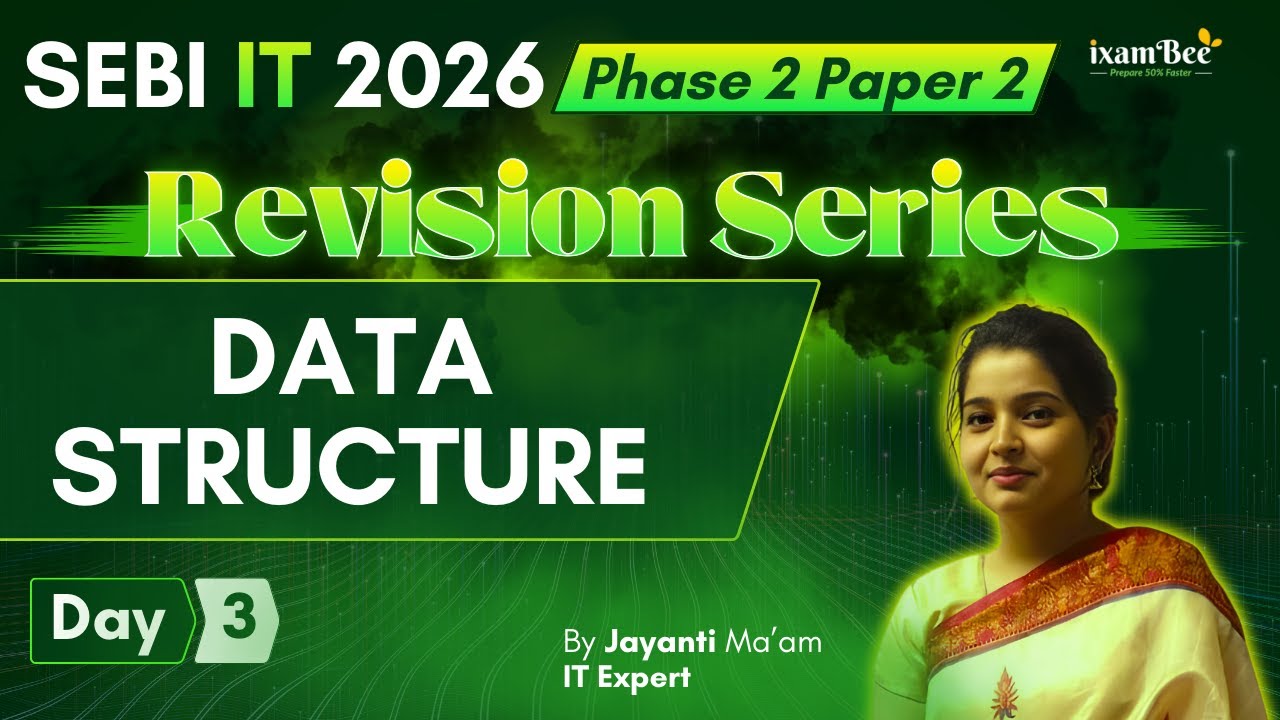 SEBI IT 2026 Phase 2 Paper 2

ixamBee
Prepare 50% Faster

Revision Series

DATA STRUCTURE

Day 3

By Jayanti Ma'am
IT Expert